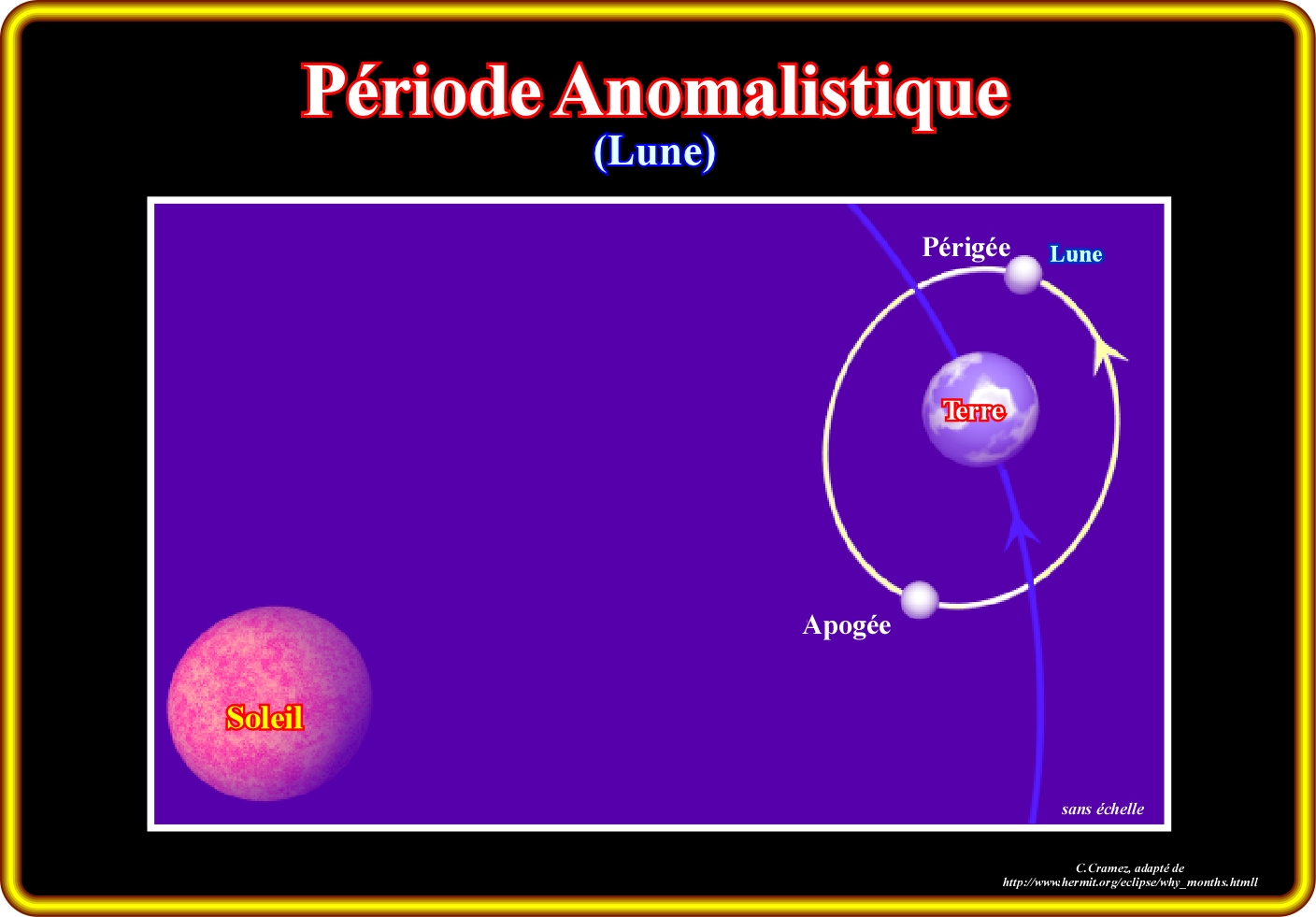 Période Anomalistique
(Lune)

Périgée
Lune
Terre
Apogée
Soleil
sans échelle

C.Cramez, adapté de
http://www.hermit.org/eclipse/why_months.htmll